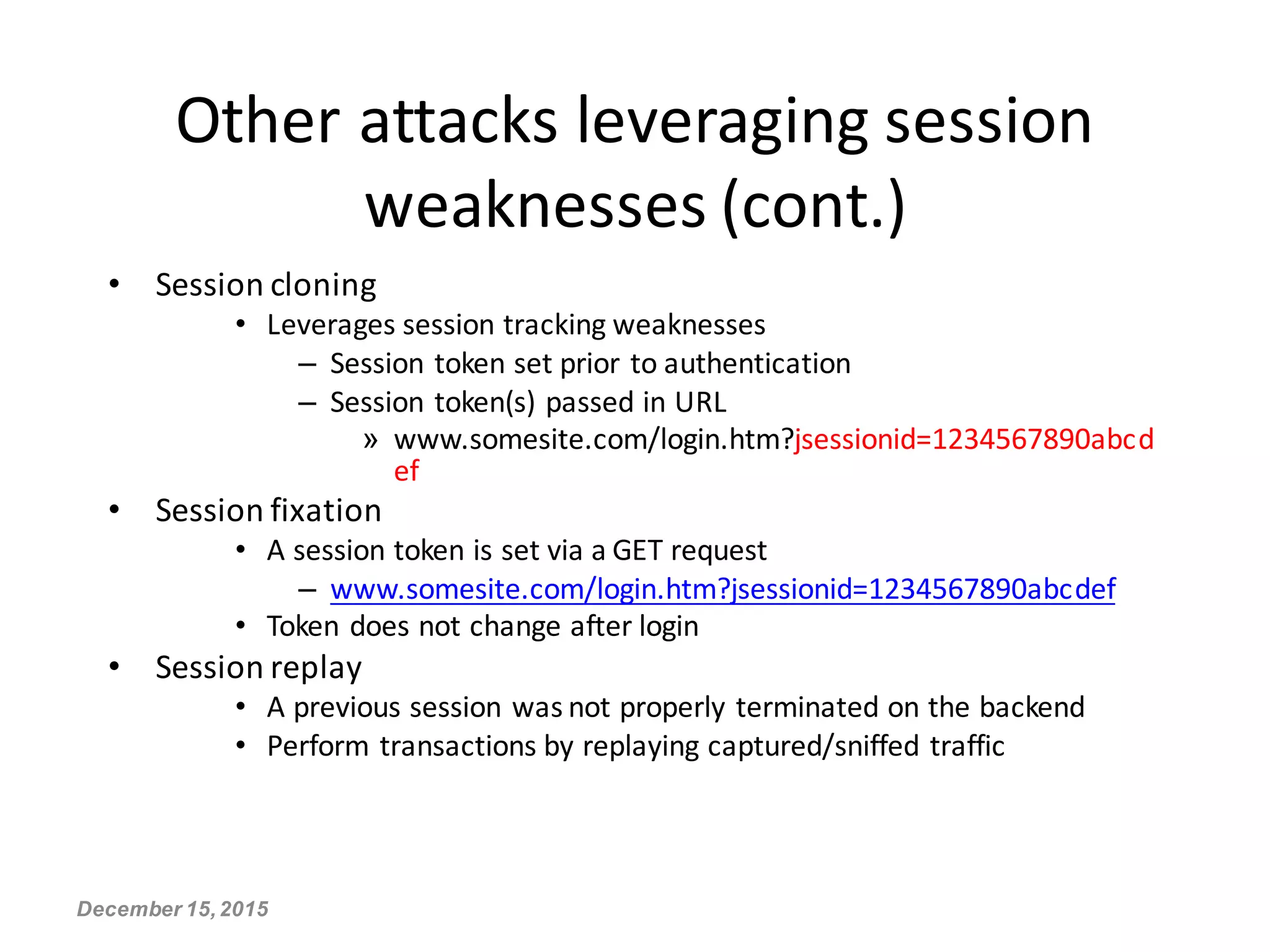 Other attacks leveraging session weaknesses (cont.)

• Session cloning
  • Leverages session tracking weaknesses
    – Session token set prior to authentication
    – Session token(s) passed in URL
      » www.somesite.com/login.htm?jsessionid=1234567890abcdef
• Session fixation
  • A session token is set via a GET request
    – www.somesite.com/login.htm?jsessionid=1234567890abcdef
  • Token does not change after login
• Session replay
  • A previous session was not properly terminated on the backend
  • Perform transactions by replaying captured/sniffed traffic

December 15, 2015